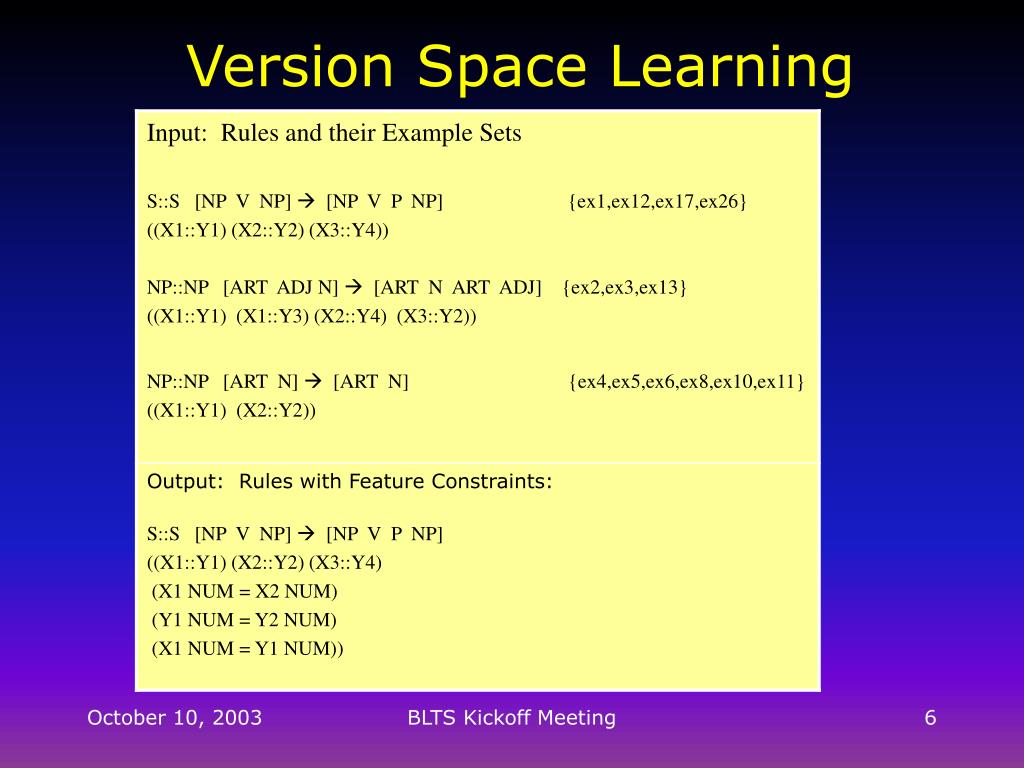 Version Space Learning

Input: Rules and their Example Sets

S::S [NP V NP] → [NP V P NP] {ex1,ex12,ex17,ex26}
((X1::Y1) (X2::Y2) (X3::Y4))

NP::NP [ART ADJ N] → [ART N ART ADJ] {ex2,ex3,ex13}
((X1::Y1) (X1::Y3) (X2::Y4) (X3::Y2))

NP::NP [ART N] → [ART N] {ex4,ex5,ex6,ex8,ex10,ex11}
((X1::Y1) (X2::Y2))

Output: Rules with Feature Constraints:

S::S [NP V NP] → [NP V P NP]
((X1::Y1) (X2::Y2) (X3::Y4)
(X1 NUM = X2 NUM)
(Y1 NUM = Y2 NUM)
(X1 NUM = Y1 NUM))

October 10, 2003 BLTS Kickoff Meeting 6